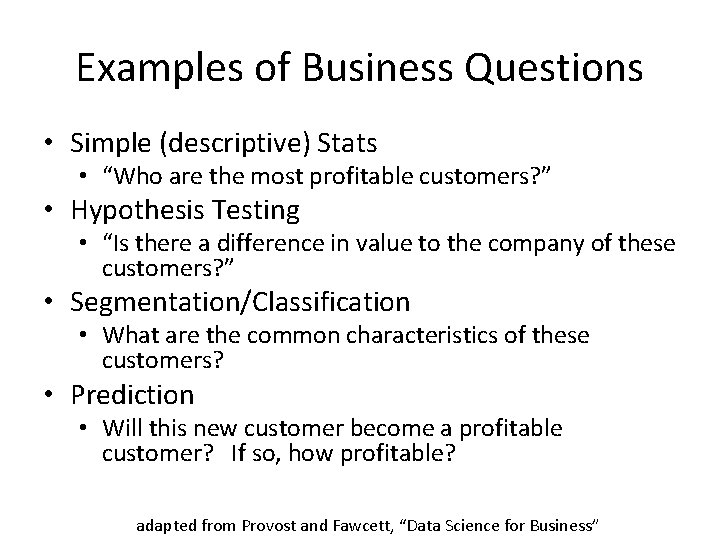 Examples of Business Questions

• Simple (descriptive) Stats
• "Who are the most profitable customers?"
• Hypothesis Testing
• "Is there a difference in value to the company of these customers?"
• Segmentation/Classification
• What are the common characteristics of these customers?
• Prediction
• Will this new customer become a profitable customer? If so, how profitable?

adapted from Provost and Fawcett, "Data Science for Business"